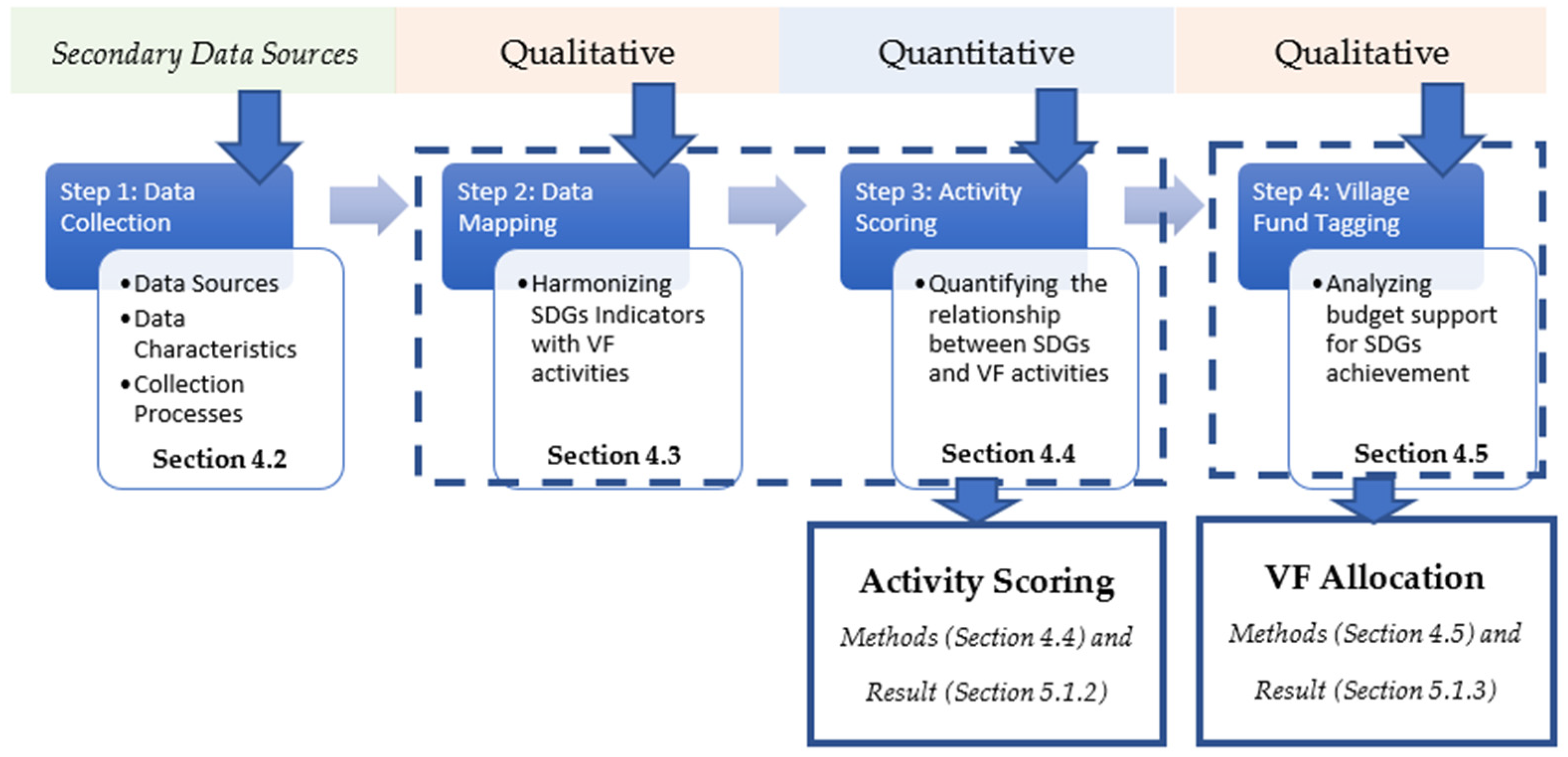 Secondary Data Sources

Qualitative

Quantitative

Qualitative

Step 1: Data Collection

• Data Sources
• Data Characteristics
• Collection Processes

Section 4.2

Step 2: Data Mapping

• Harmonizing SDGs Indicators with VF activities

Section 4.3

Step 3: Activity Scoring

• Quantifying the relationship between SDGs and VF activities

Section 4.4

Step 4: Village Fund Tagging

• Analyzing budget support for SDGs achievement

Section 4.5

Activity Scoring

Methods (Section 4.4) and

Result (Section 5.1.2)

VF Allocation

Methods (Section 4.5) and

Result (Section 5.1.3)